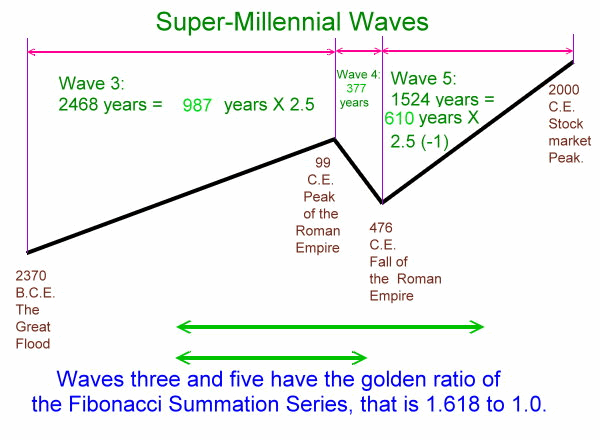 Super-Millennial Waves

Wave 3:
2468 years = 987 years X 2.5

Wave 4: 377 years

Wave 5:
1524 years = 610 years X 2.5 (-1)

2000 C.E. Stock market Peak.

99 C.E. Peak of the Roman Empire

476 C.E. Fall of the Roman Empire

2370 B.C.E. The Great Flood

Waves three and five have the golden ratio of the Fibonacci Summation Series, that is 1.618 to 1.0.